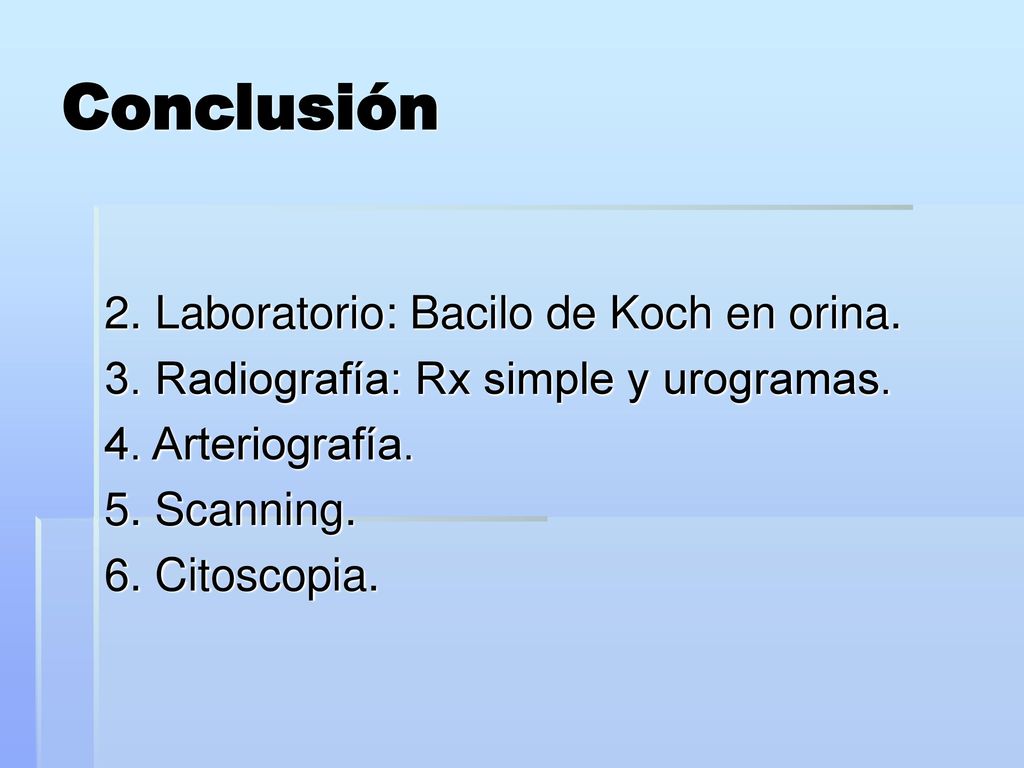 Conclusión

2. Laboratorio: Bacilo de Koch en orina.
3. Radiografía: Rx simple y urogramas.
4. Arteriografía.
5. Scanning.
6. Citoscopia.